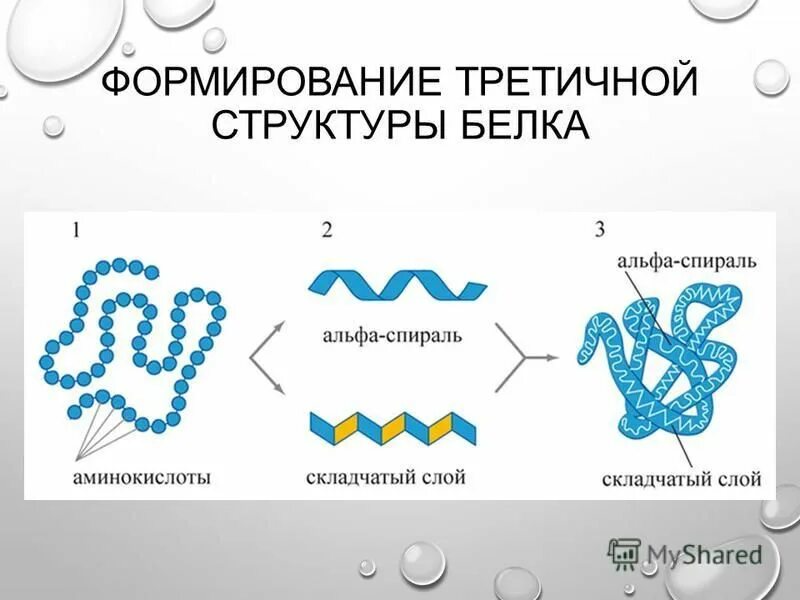 ФОРМИРОВАНИЕ ТРЕТИЧНОЙ СТРУКТУРЫ БЕЛКА

1

аминокислоты

2

альфа-спираль

складчатый слой

3

альфа-спираль

складчатый слой

MyShared